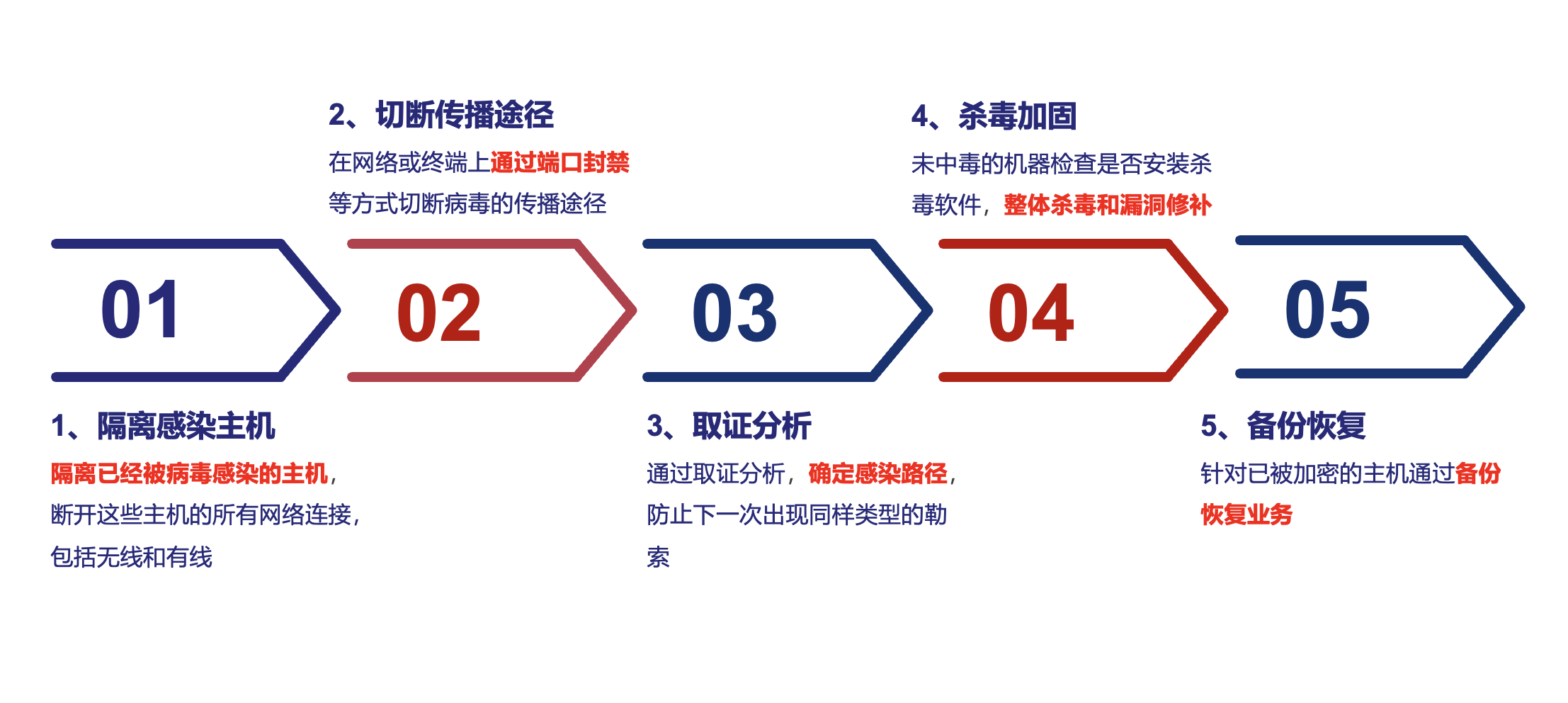 2、切断传播途径

在网络或终端上通过端口封禁等方式切断病毒的传播途径

4、杀毒加固

未中毒的机器检查是否安装杀毒软件，整体杀毒和漏洞修补

01

02

03

04

05

1、隔离感染主机

隔离已经被病毒感染的主机，断开这些主机的所有网络连接，包括无线和有线

3、取证分析

通过取证分析，确定感染路径，防止下一次出现同样类型的勒索

5、备份恢复

针对已被加密的主机通过备份恢复业务